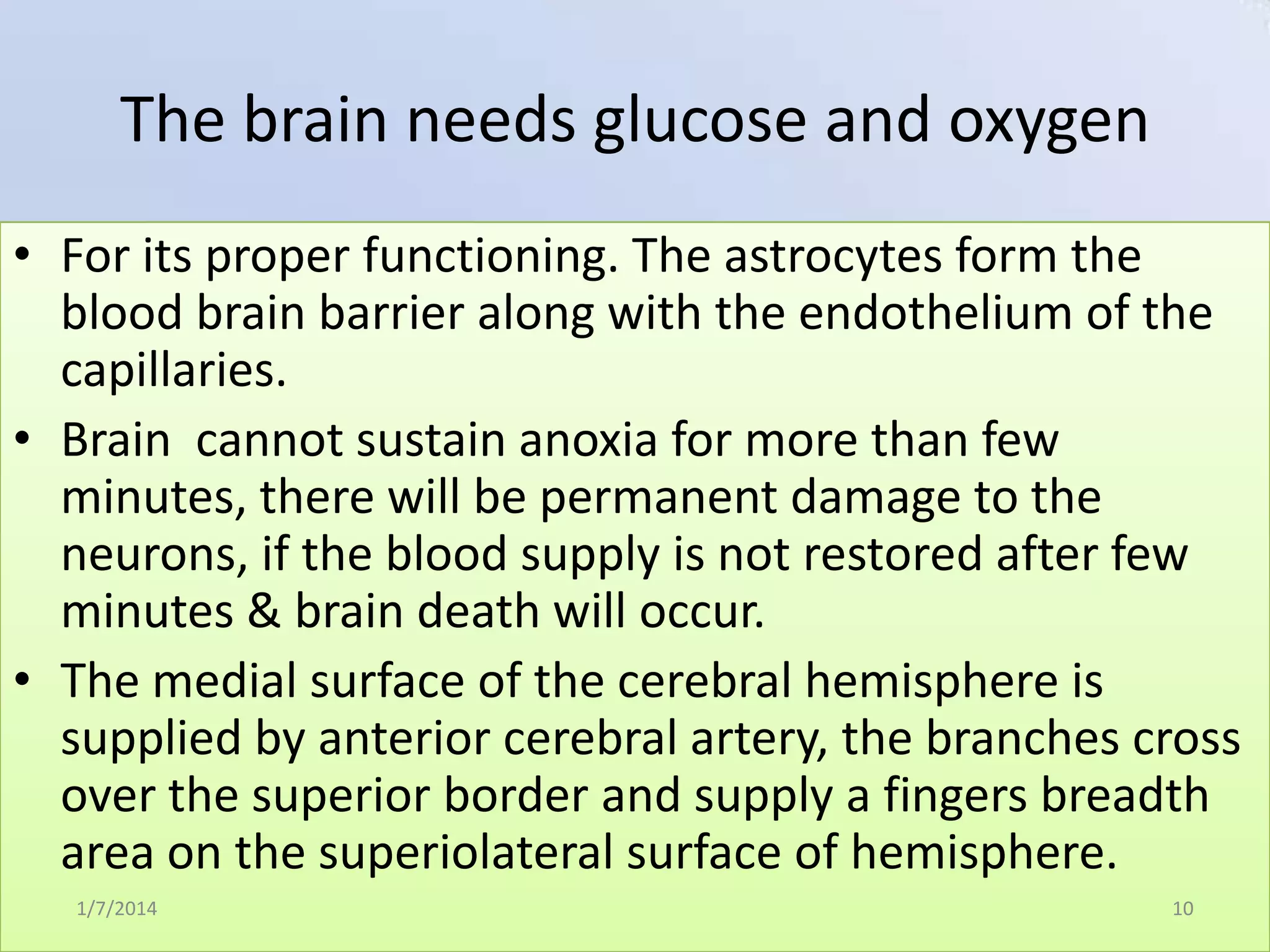 The brain needs glucose and oxygen

• For its proper functioning. The astrocytes form the blood brain barrier along with the endothelium of the capillaries.
• Brain  cannot sustain anoxia for more than few minutes, there will be permanent damage to the neurons, if the blood supply is not restored after few minutes & brain death will occur.
• The medial surface of the cerebral hemisphere is supplied by anterior cerebral artery, the branches cross over the superior border and supply a fingers breadth area on the superiolateral surface of hemisphere.

1/7/2014

10